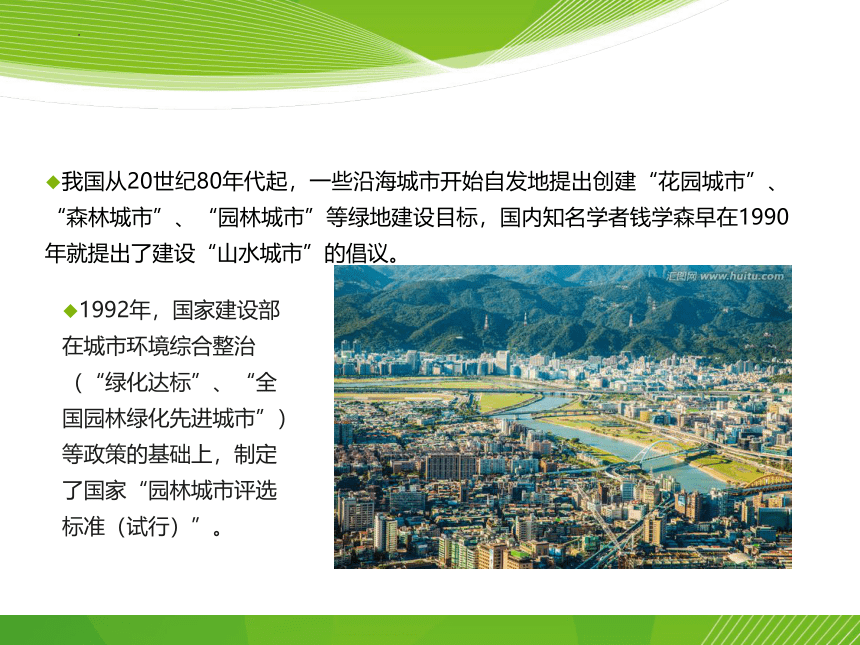 ◆我国从20世纪80年代起，一些沿海城市开始自发地提出创建“花园城市”、“森林城市”、“园林城市”等绿地建设目标，国内知名学者钱学森早在1990年就提出了建设“山水城市”的倡议。

◆1992年，国家建设部在城市环境综合整治（“绿化达标”、“全国园林绿化先进城市”）等政策的基础上，制定了国家“园林城市评选标准（试行）”。

汇图网 www.huitu.com